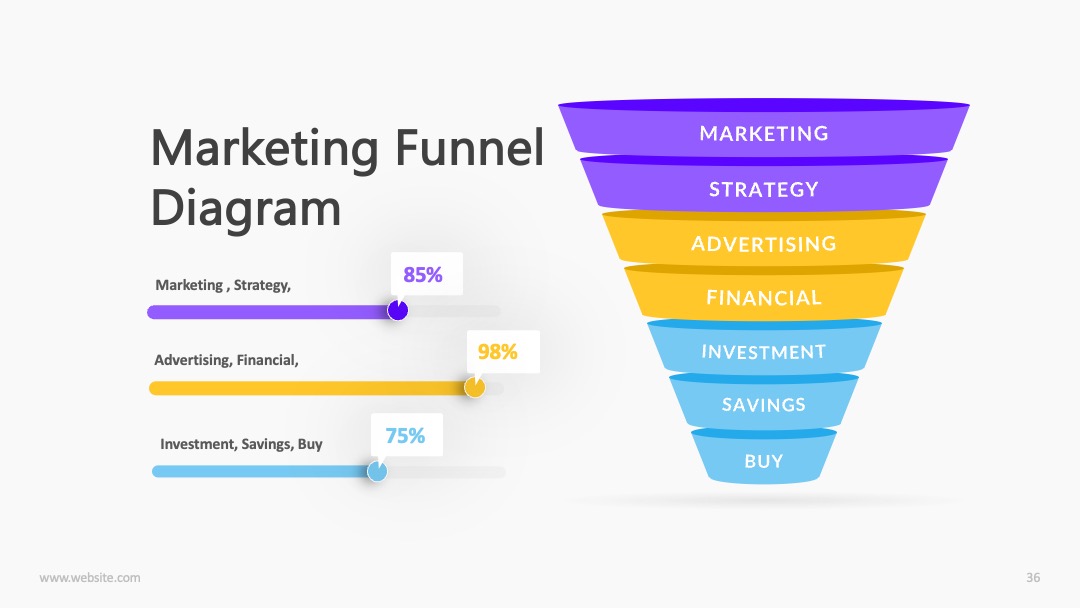 Marketing Funnel Diagram

Marketing , Strategy,

85%

Advertising, Financial,

98%

Investment, Savings, Buy

75%

MARKETING

STRATEGY

ADVERTISING

FINANCIAL

INVESTMENT

SAVINGS

BUY

www.website.com

36